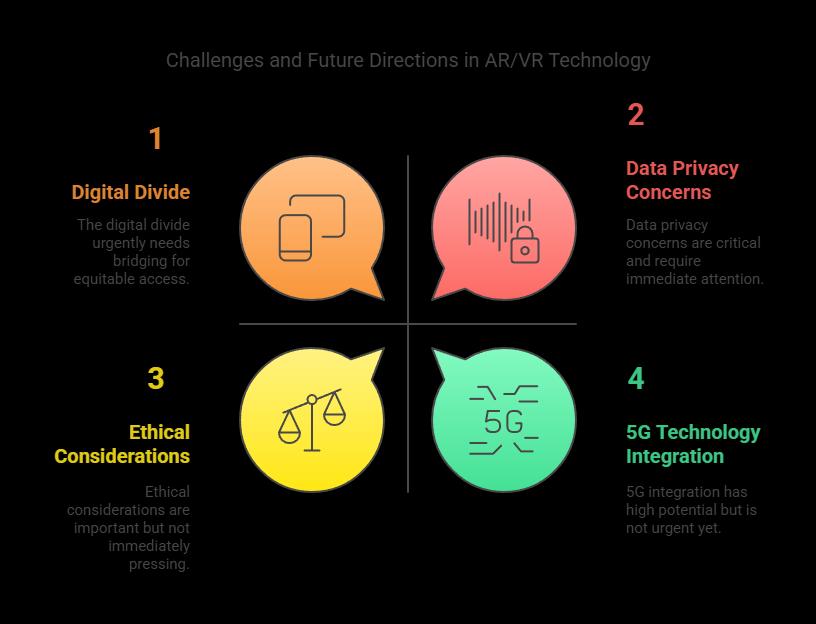 Challenges and Future Directions in AR/VR Technology

1

Digital Divide

The digital divide urgently needs bridging for equitable access.

2

Data Privacy Concerns

Data privacy concerns are critical and require immediate attention.

5G

3

Ethical Considerations

Ethical considerations are important but not immediately pressing.

4

5G Technology Integration

5G integration has high potential but is not urgent yet.